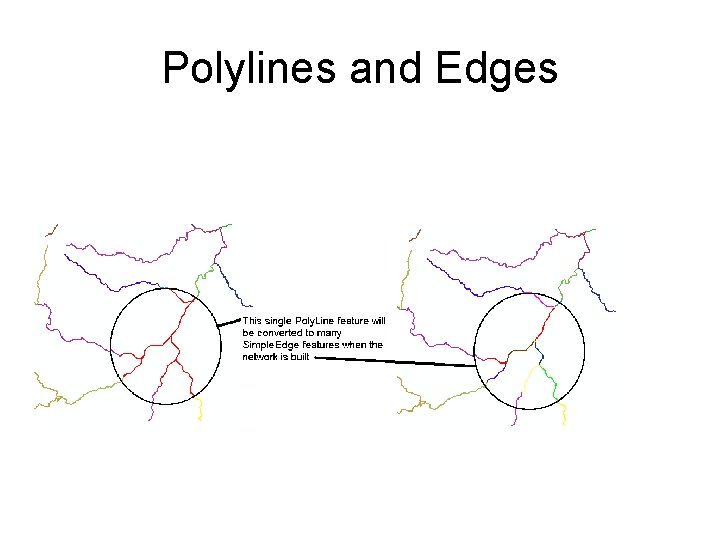 Polylines and Edges

This single PolyLine feature will be converted to many SimpleEdge features when the network is built